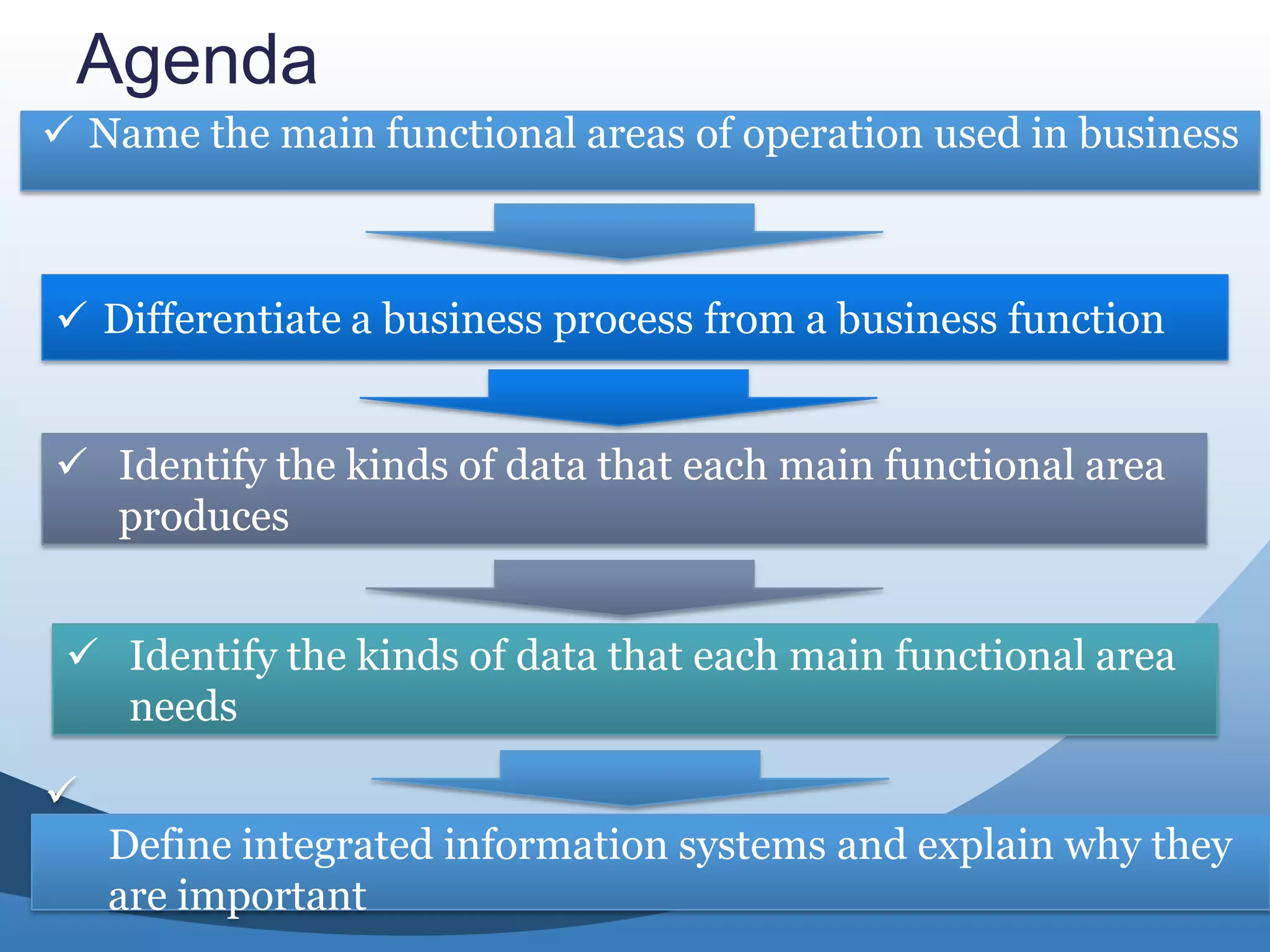 Agenda

✓ Name the main functional areas of operation used in business

✓ Differentiate a business process from a business function

✓ Identify the kinds of data that each main functional area produces

✓ Identify the kinds of data that each main functional area needs

✓

Define integrated information systems and explain why they are important